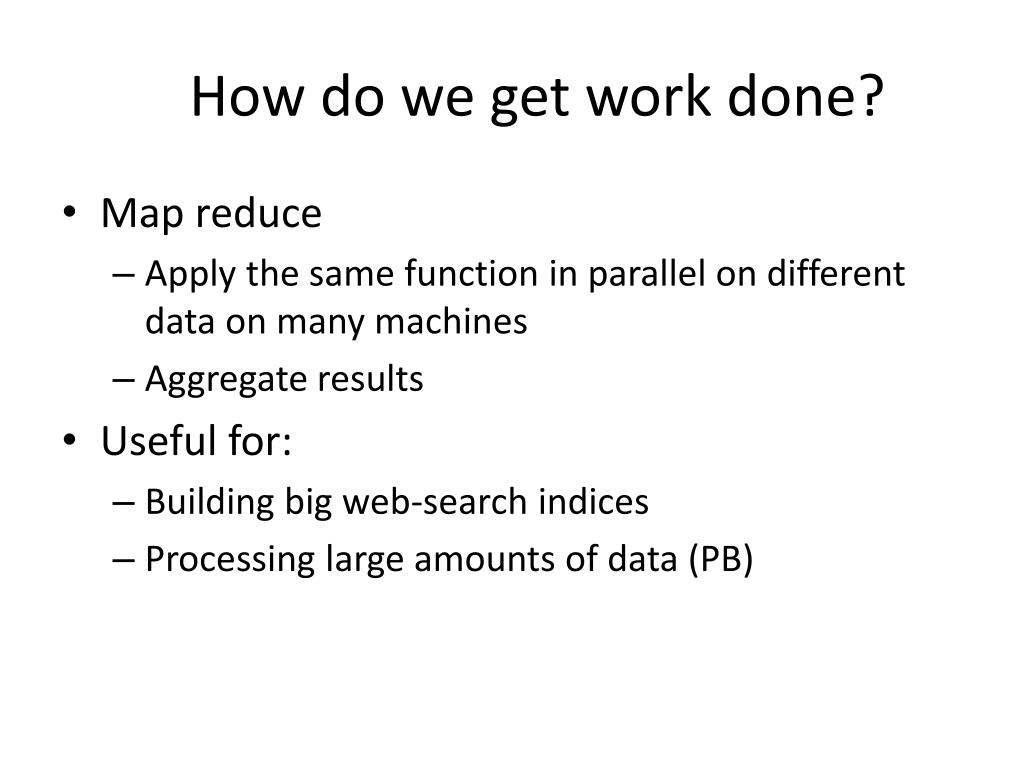 How do we get work done?

• Map reduce
– Apply the same function in parallel on different data on many machines
– Aggregate results
• Useful for:
– Building big web-search indices
– Processing large amounts of data (PB)